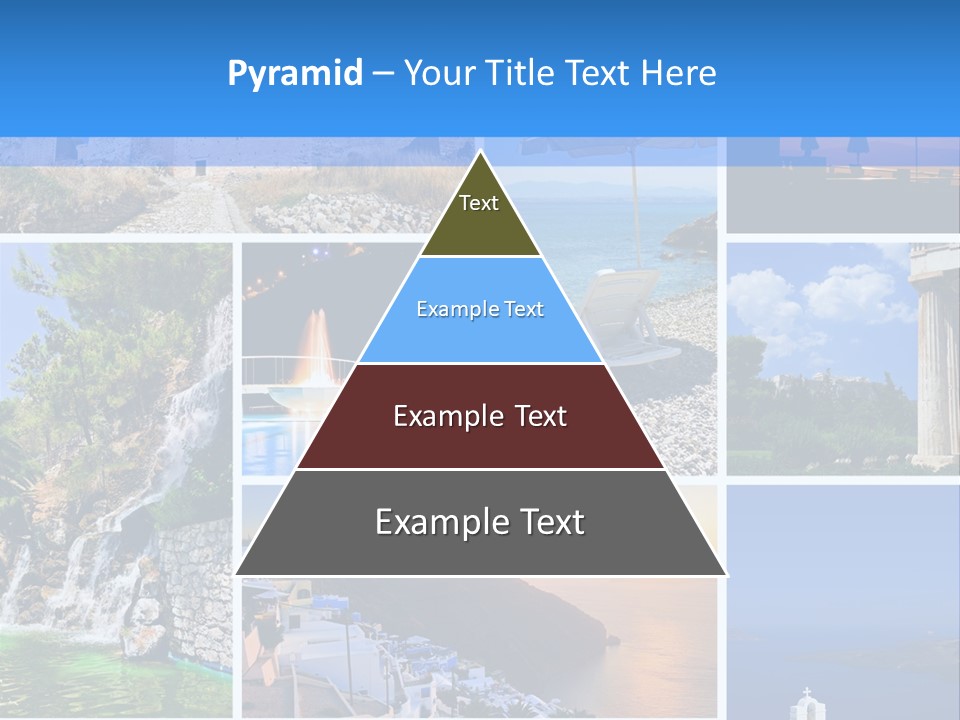 Pyramid – Your Title Text Here

Text

Example Text

Example Text

Example Text